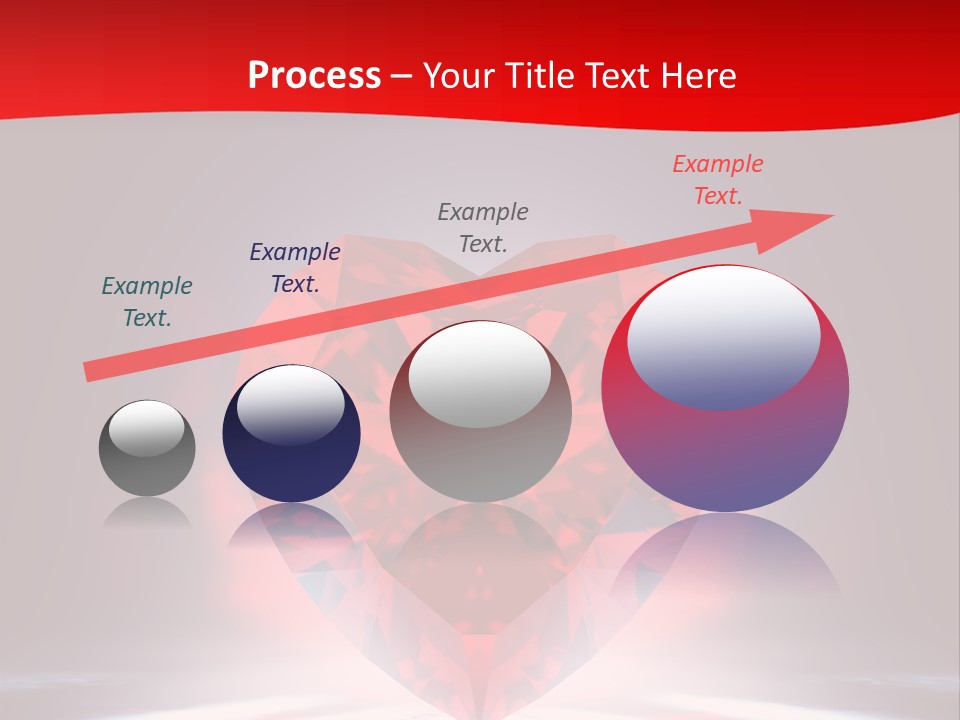 Process – Your Title Text Here

Example Text.

Example Text.

Example Text.

Example Text.